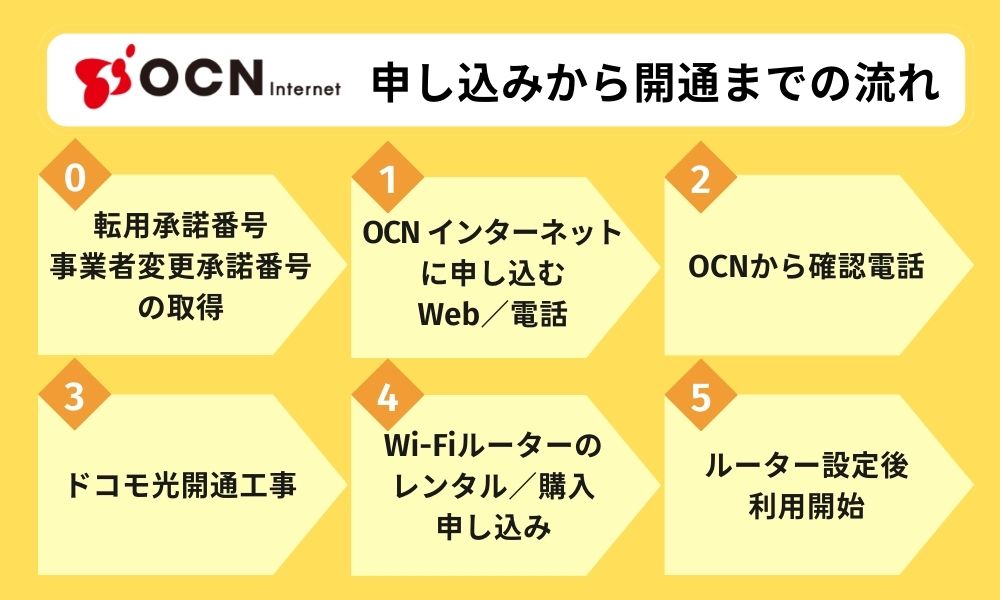 OCN Internet 申し込みから開通までの流れ

0
転用承諾番号
事業者変更承諾番号
の取得

1
OCN インターネット
に申し込む
Web／電話

2
OCNから確認電話

3
ドコモ光開通工事

4
Wi-Fiルーターの
レンタル／購入
申し込み

5
ルーター設定後
利用開始